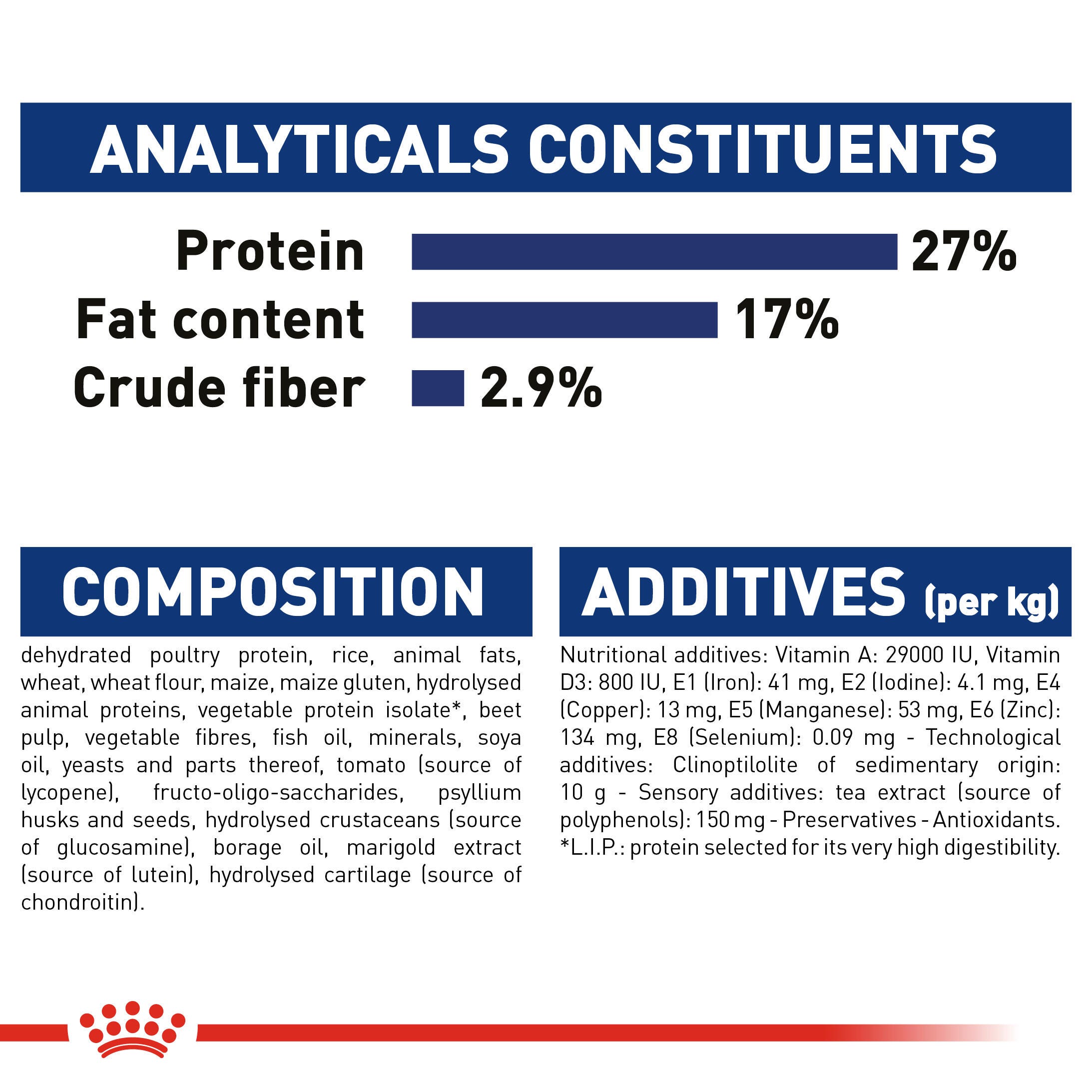 ANALYTICALS CONSTITUENTS

Protein 27%
Fat content 17%
Crude fiber 2.9%

COMPOSITION

dehydrated poultry protein, rice, animal fats, wheat, wheat flour, maize, maize gluten, hydrolysed animal proteins, vegetable protein isolate*, beet pulp, vegetable fibres, fish oil, minerals, soya oil, yeasts and parts thereof, tomato (source of lycopene), fructo-oligo-saccharides, psyllium husks and seeds, hydrolysed crustaceans (source of glucosamine), borage oil, marigold extract (source of lutein), hydrolysed cartilage (source of chondroitin).

ADDITIVES (per kg)

Nutritional additives: Vitamin A: 29000 IU, Vitamin D3: 800 IU, E1 (Iron): 41 mg, E2 (Iodine): 4.1 mg, E4 (Copper): 13 mg, E5 (Manganese): 53 mg, E6 (Zinc): 134 mg, E8 (Selenium): 0.09 mg - Technological additives: Clinoptilolite of sedimentary origin: 10 g - Sensory additives: tea extract (source of polyphenols): 150 mg - Preservatives - Antioxidants. *L.I.P.: protein selected for its very high digestibility.